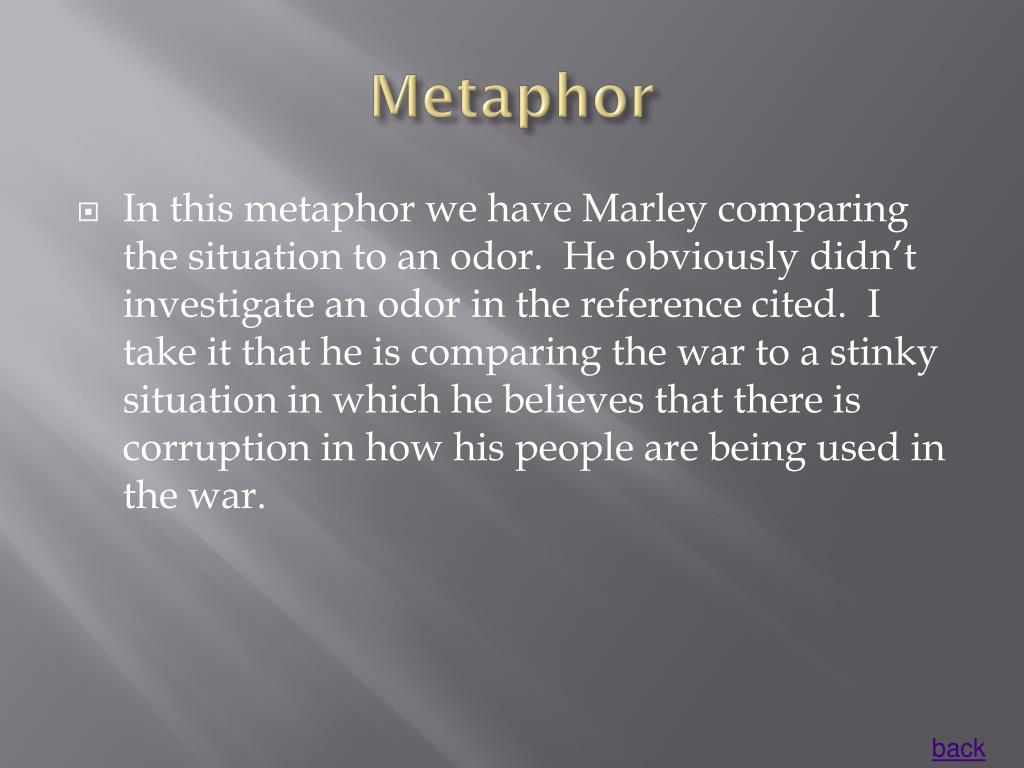 Metaphor

In this metaphor we have Marley comparing the situation to an odor. He obviously didn’t investigate an odor in the reference cited. I take it that he is comparing the war to a stinky situation in which he believes that there is corruption in how his people are being used in the war.

back